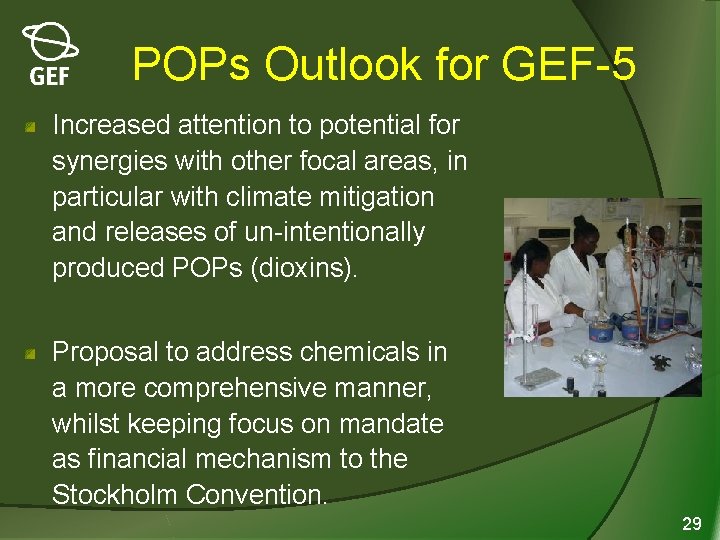 GEF

POPs Outlook for GEF-5

Increased attention to potential for synergies with other focal areas, in particular with climate mitigation and releases of un-intentionally produced POPs (dioxins).

Proposal to address chemicals in a more comprehensive manner, whilst keeping focus on mandate as financial mechanism to the Stockholm Convention.

29